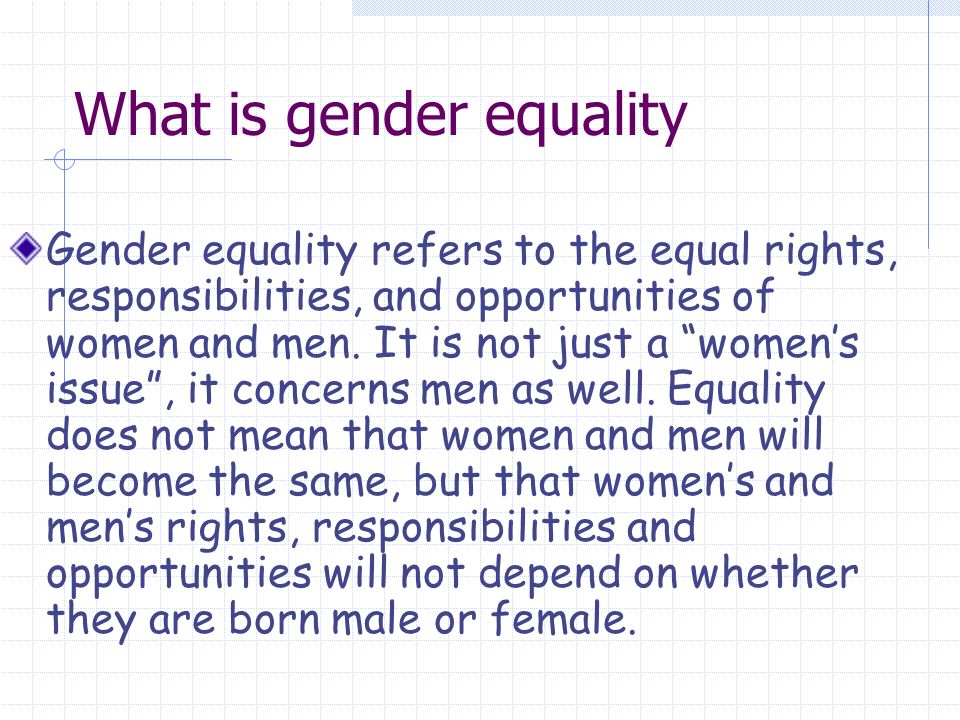 What is gender equality

Gender equality refers to the equal rights, responsibilities, and opportunities of women and men. It is not just a “women’s issue”, it concerns men as well. Equality does not mean that women and men will become the same, but that women’s and men’s rights, responsibilities and opportunities will not depend on whether they are born male or female.